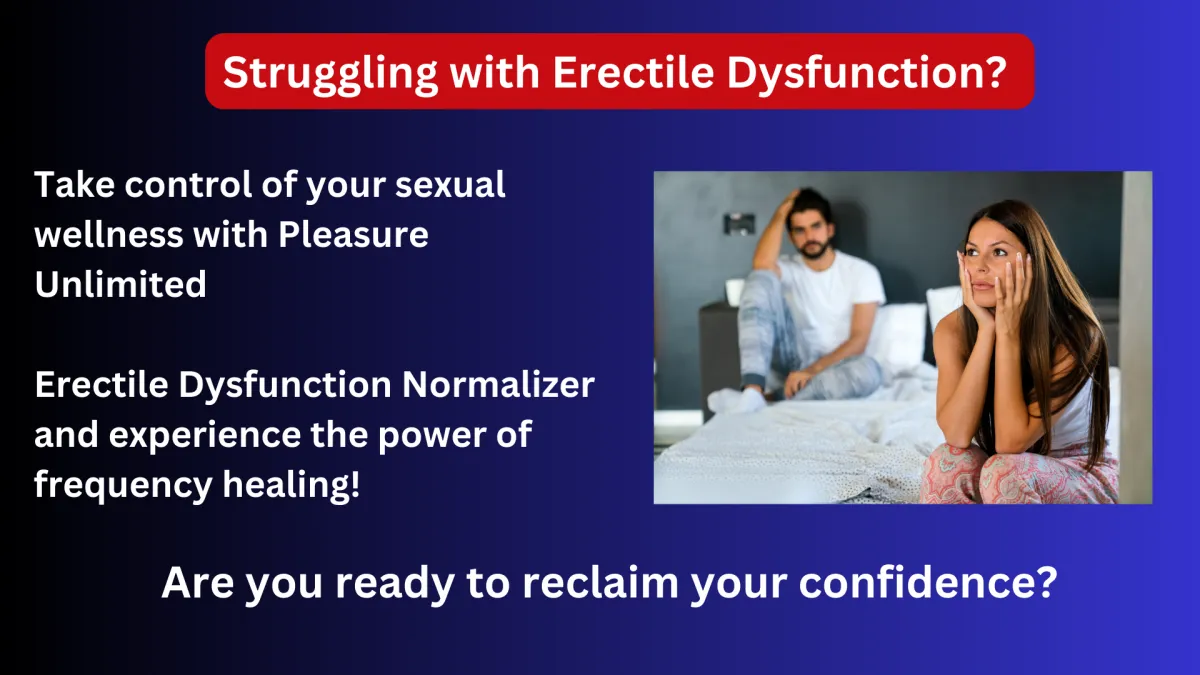 Struggling with Erectile Dysfunction?

Take control of your sexual wellness with Pleasure Unlimited

Erectile Dysfunction Normalizer and experience the power of frequency healing!

Are you ready to reclaim your confidence?